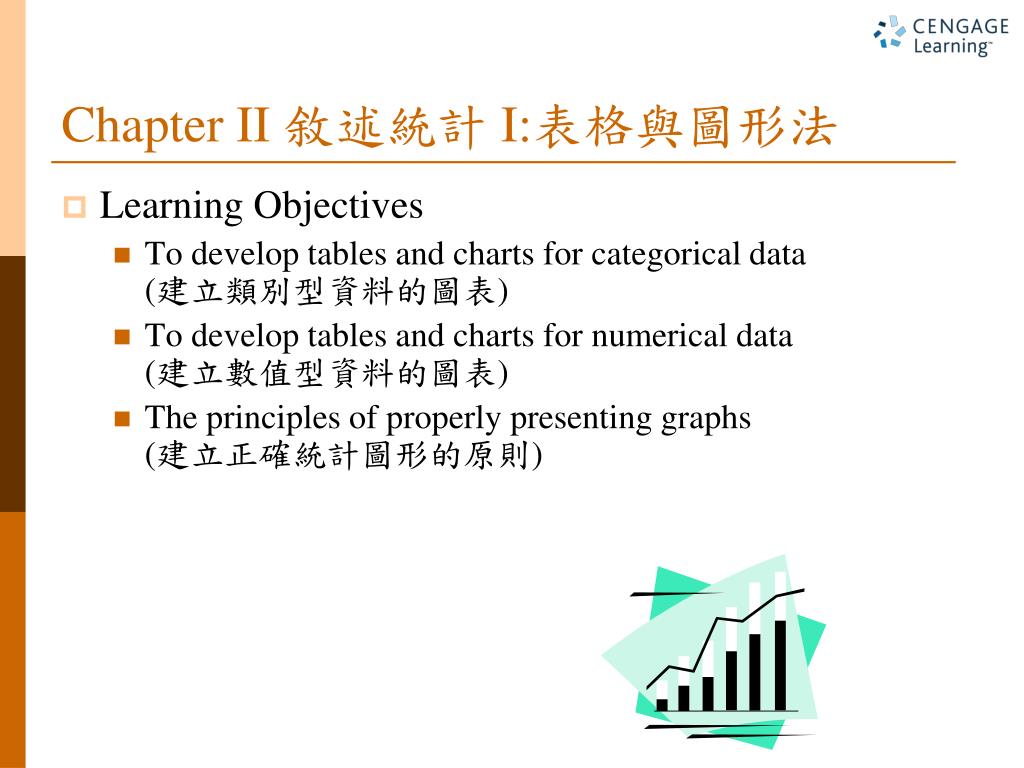 CENGAGE Learning™

Chapter II 敘述統計 I:表格與圖形法

Learning Objectives

To develop tables and charts for categorical data (建立類別型資料的圖表)

To develop tables and charts for numerical data (建立數值型資料的圖表)

The principles of properly presenting graphs (建立正確統計圖形的原則)